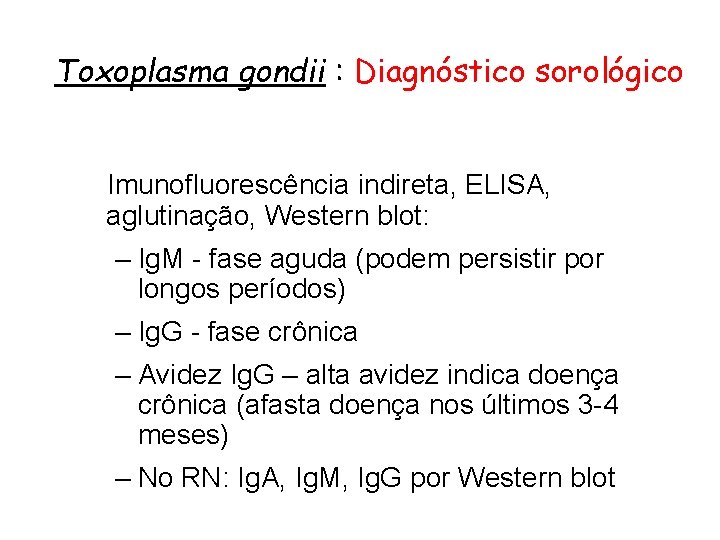 Toxoplasma gondii : Diagnóstico sorológico

Imunofluorescência indireta, ELISA, aglutinação, Western blot:

– IgM - fase aguda (podem persistir por longos períodos)

– IgG - fase crônica

– Avidez IgG – alta avidez indica doença crônica (afasta doença nos últimos 3-4 meses)

– No RN: IgA, IgM, IgG por Western blot